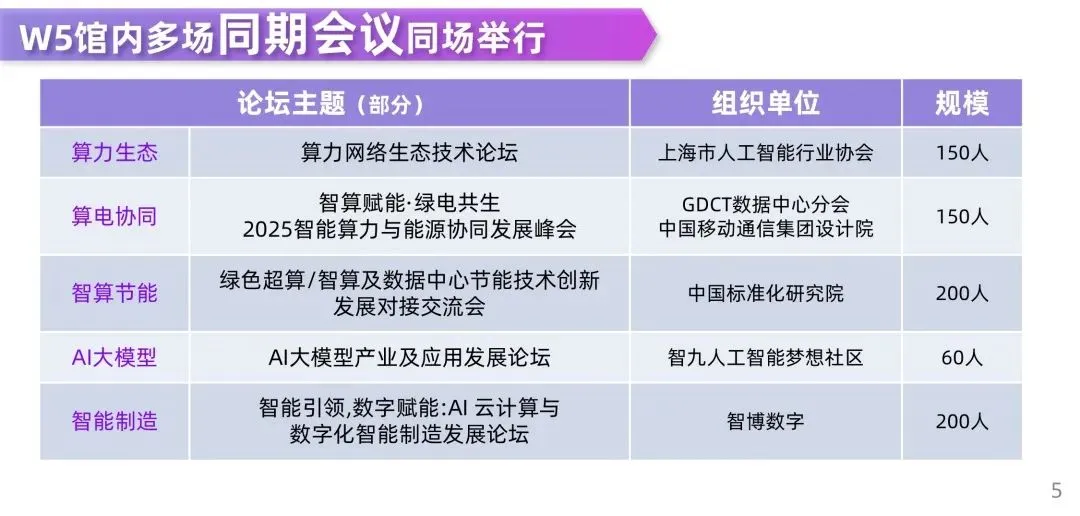 W5馆内多场同期会议同场举行

| 论坛主题（部分） | | 组织单位 | 规模 |
|---|---|---|---|
| 算力生态 | 算力网络生态技术论坛 | 上海市人工智能行业协会 | 150人 |
| 算电协同 | 智算赋能·绿电共生 2025智能算力与能源协同发展峰会 | GDCT数据中心分会 中国移动通信集团设计院 | 150人 |
| 智算节能 | 绿色超算/智算及数据中心节能技术创新发展对接交流会 | 中国标准化研究院 | 200人 |
| AI大模型 | AI大模型产业及应用发展论坛 | 智九人工智能梦想社区 | 60人 |
| 智能制造 | 智能引领,数字赋能:AI 云计算与数字化智能制造发展论坛 | 智博数字 | 200人 |

5